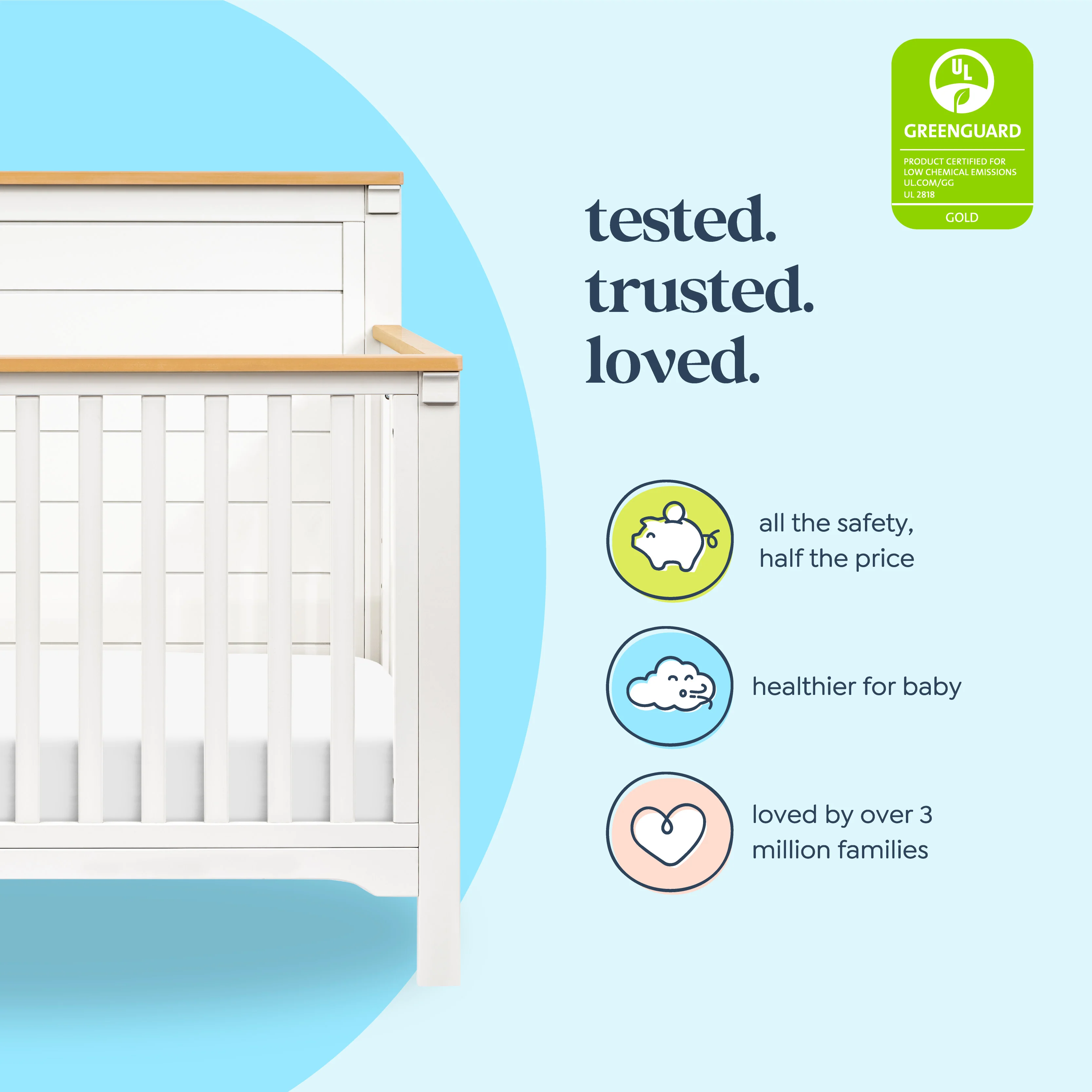 UL
GREENGUARD
PRODUCT CERTIFIED FOR
LOW CHEMICAL EMISSIONS
UL.COM/GG
UL 2818
GOLD

tested.
trusted.
loved.

all the safety, half the price

healthier for baby

loved by over 3 million families